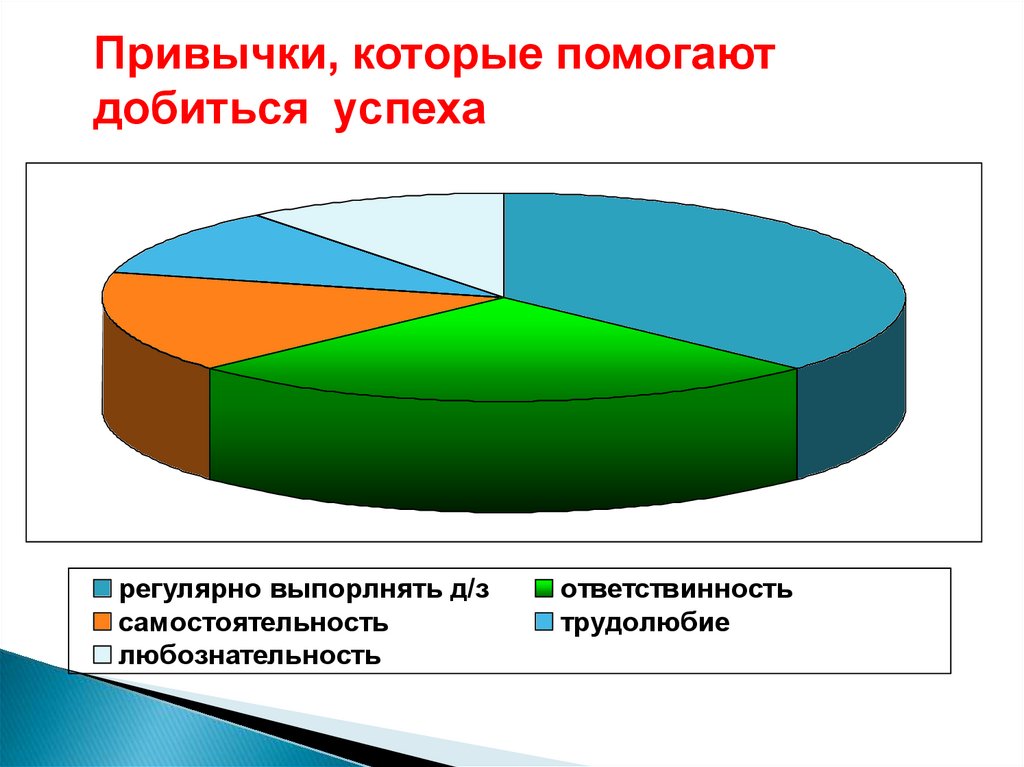 Привычки, которые помогают добиться успеха

регулярно выпорлнять д/з
ответствинность
самостоятельность
трудолюбие
любознательность